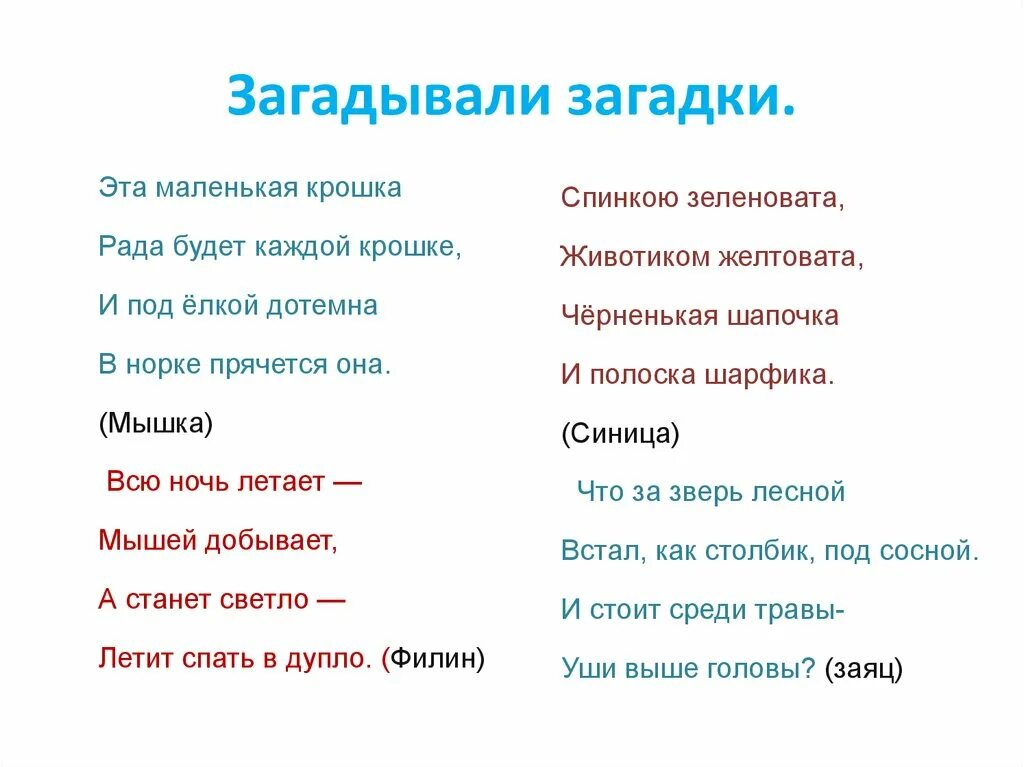 Загадывали загадки.

Эта маленькая крошка

Рада будет каждой крошке,

И под ёлкой дотемна

В норке прячется она.

(Мышка)

Всю ночь летает —

Мышей добывает,

А станет светло —

Летит спать в дупло. (Филин)

Спинкою зеленовата,

Животиком желтовата,

Чёрненькая шапочка

И полоска шарфика.

(Синица)

Что за зверь лесной

Встал, как столбик, под сосной.

И стоит среди травы-

Уши выше головы? (заяц)